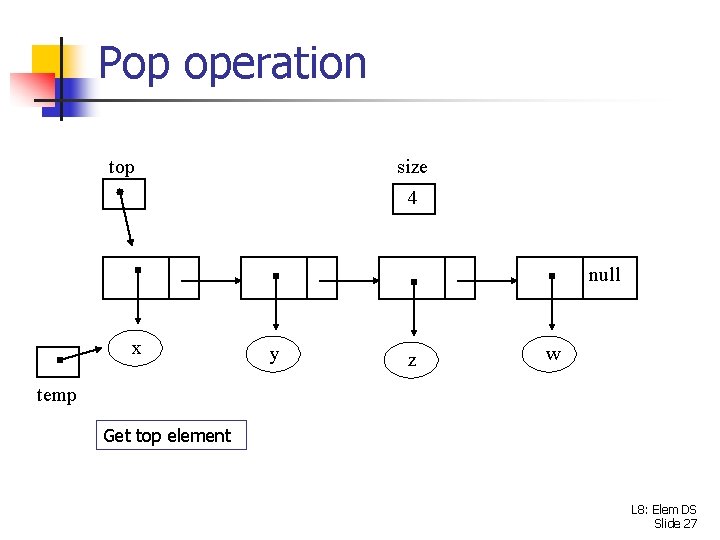 Pop operation

top

size

4

null

x

y

z

w

temp

Get top element

L8: Elem DS
Slide 27